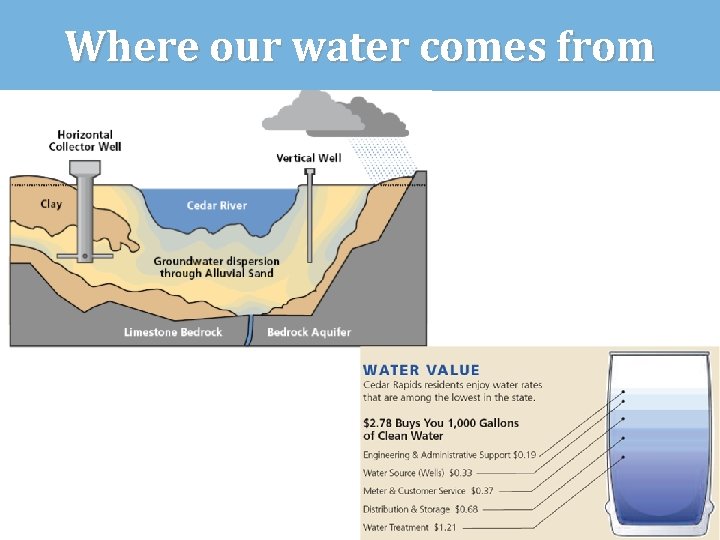 Where our water comes from

Horizontal Collector Well

Vertical Well

Clay

Cedar River

Groundwater dispersion through Alluvial Sand

Limestone Bedrock

Bedrock Aquifer

WATER VALUE

Cedar Rapids residents enjoy water rates that are among the lowest in the state.

$2.78 Buys You 1,000 Gallons of Clean Water

Engineering & Administrative Support $0.19

Water Source (Wells) $0.33

Meter & Customer Service $0.37

Distribution & Storage $0.68

Water Treatment $1.21